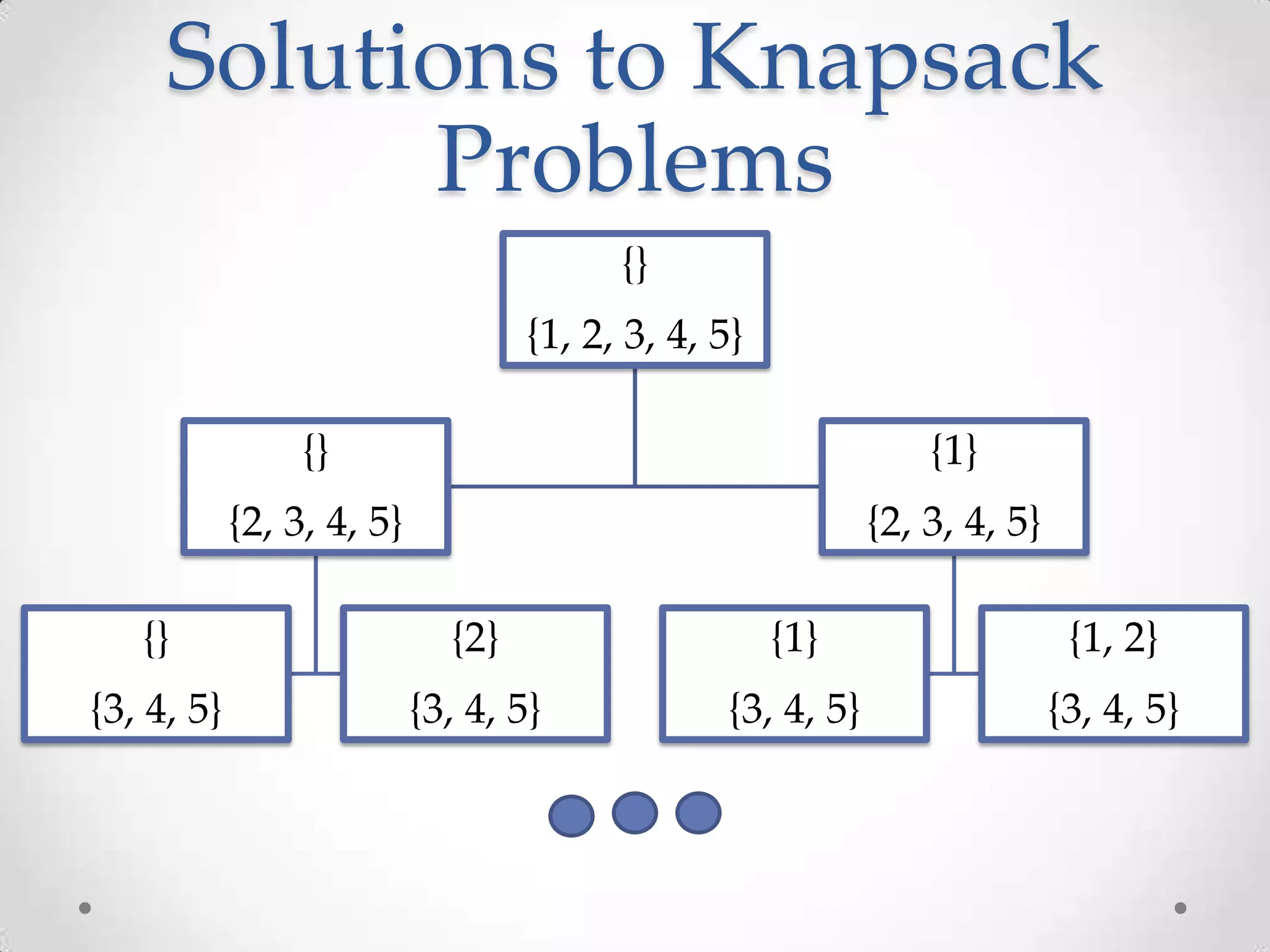 Solutions to Knapsack Problems

{}
{1, 2, 3, 4, 5}

{}
{2, 3, 4, 5}

{1}
{2, 3, 4, 5}

{}
{3, 4, 5}

{2}
{3, 4, 5}

{1}
{3, 4, 5}

{1, 2}
{3, 4, 5}